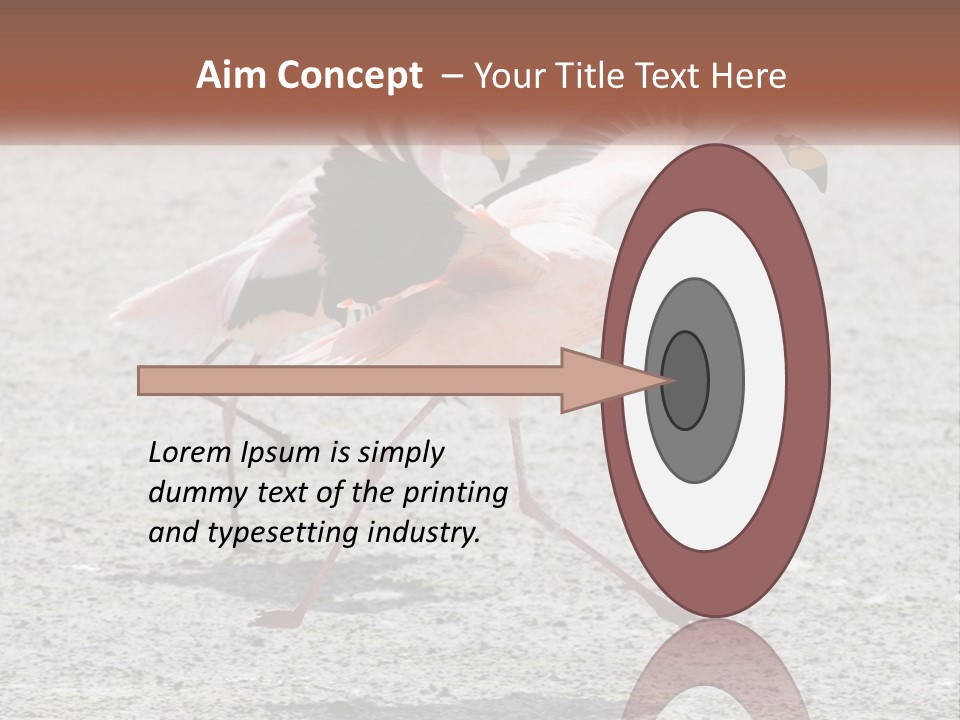 Aim Concept – Your Title Text Here

Lorem Ipsum is simply dummy text of the printing and typesetting industry.